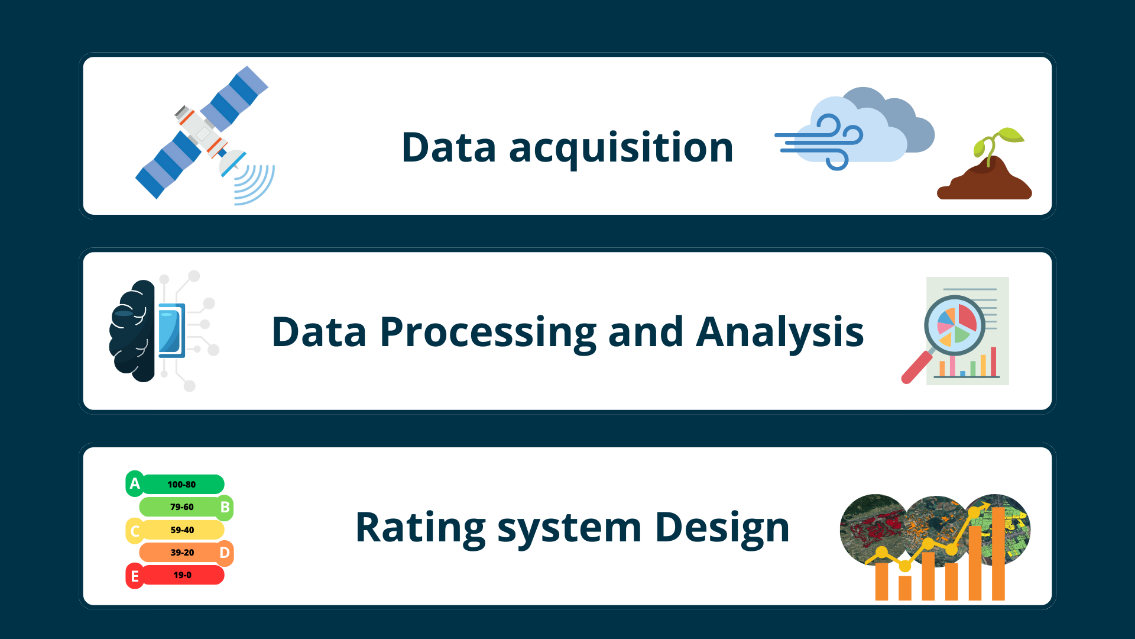 Data acquisition

Data Processing and Analysis

A 100-80
79-60 B
C 59-40
39-20 D
E 19-0

Rating system Design